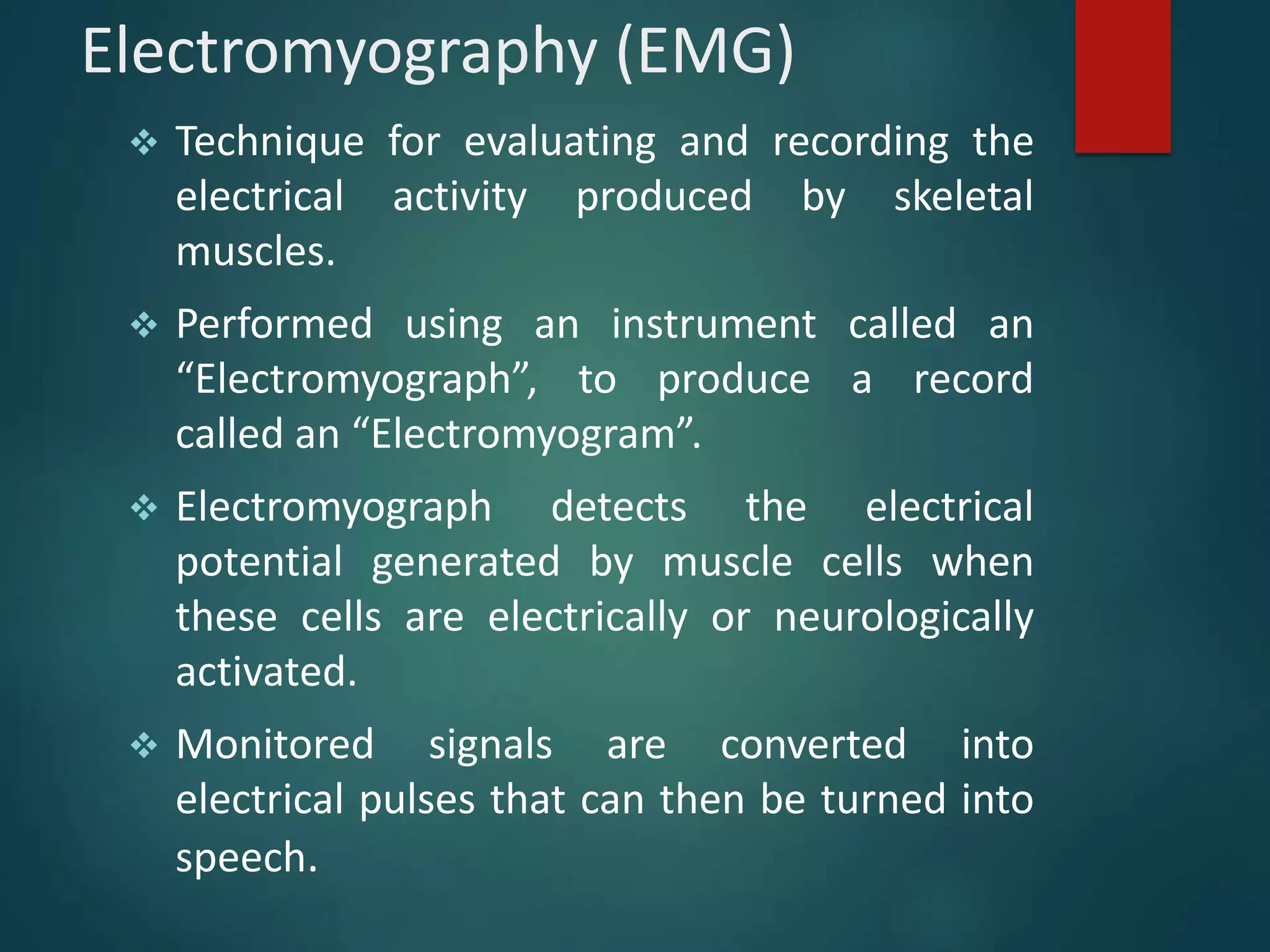 Electromyography (EMG)

❖ Technique for evaluating and recording the electrical activity produced by skeletal muscles.

❖ Performed using an instrument called an “Electromyograph”, to produce a record called an “Electromyogram”.

❖ Electromyograph detects the electrical potential generated by muscle cells when these cells are electrically or neurologically activated.

❖ Monitored signals are converted into electrical pulses that can then be turned into speech.